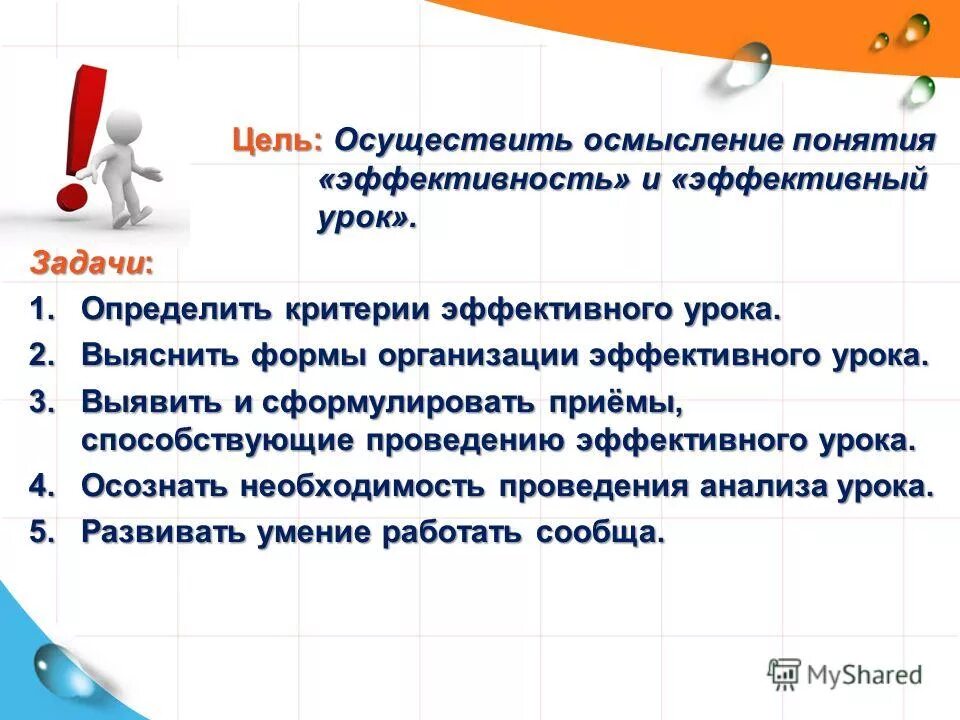 Цель: Осуществить осмысление понятия «эффективность» и «эффективный урок».

Задачи:

1. Определить критерии эффективного урока.
2. Выяснить формы организации эффективного урока.
3. Выявить и сформулировать приёмы, способствующие проведению эффективного урока.
4. Осознать необходимость проведения анализа урока.
5. Развивать умение работать сообща.

MyShared